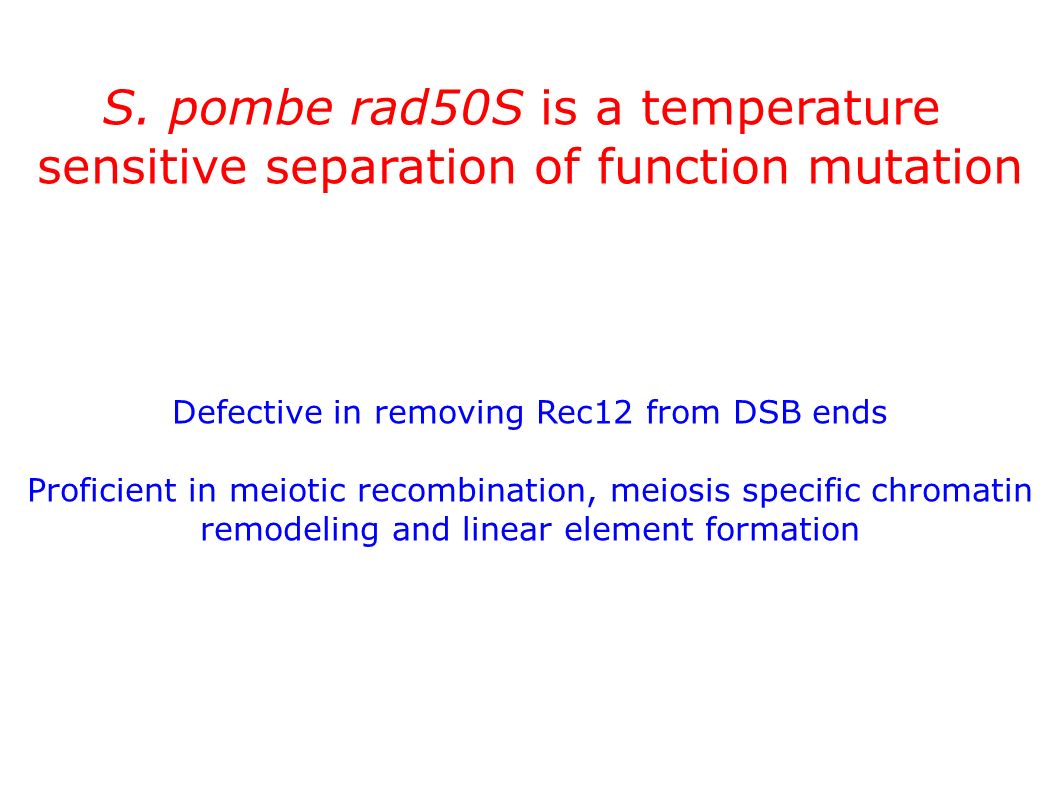 S. pombe rad50S is a temperature sensitive separation of function mutation

Defective in removing Rec12 from DSB ends

Proficient in meiotic recombination, meiosis specific chromatin remodeling and linear element formation